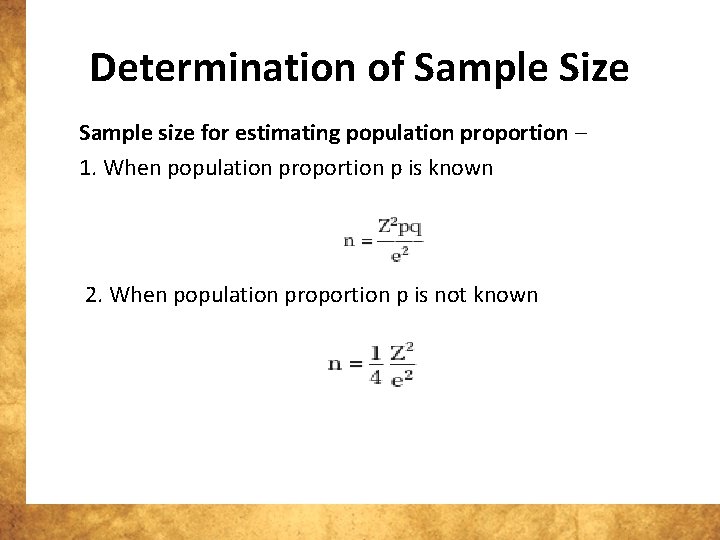 Determination of Sample Size

Sample size for estimating population proportion –

1. When population proportion p is known

$n = \frac{Z^2pq}{e^2}$

2. When population proportion p is not known

$n = \frac{1}{4}\frac{Z^2}{e^2}$